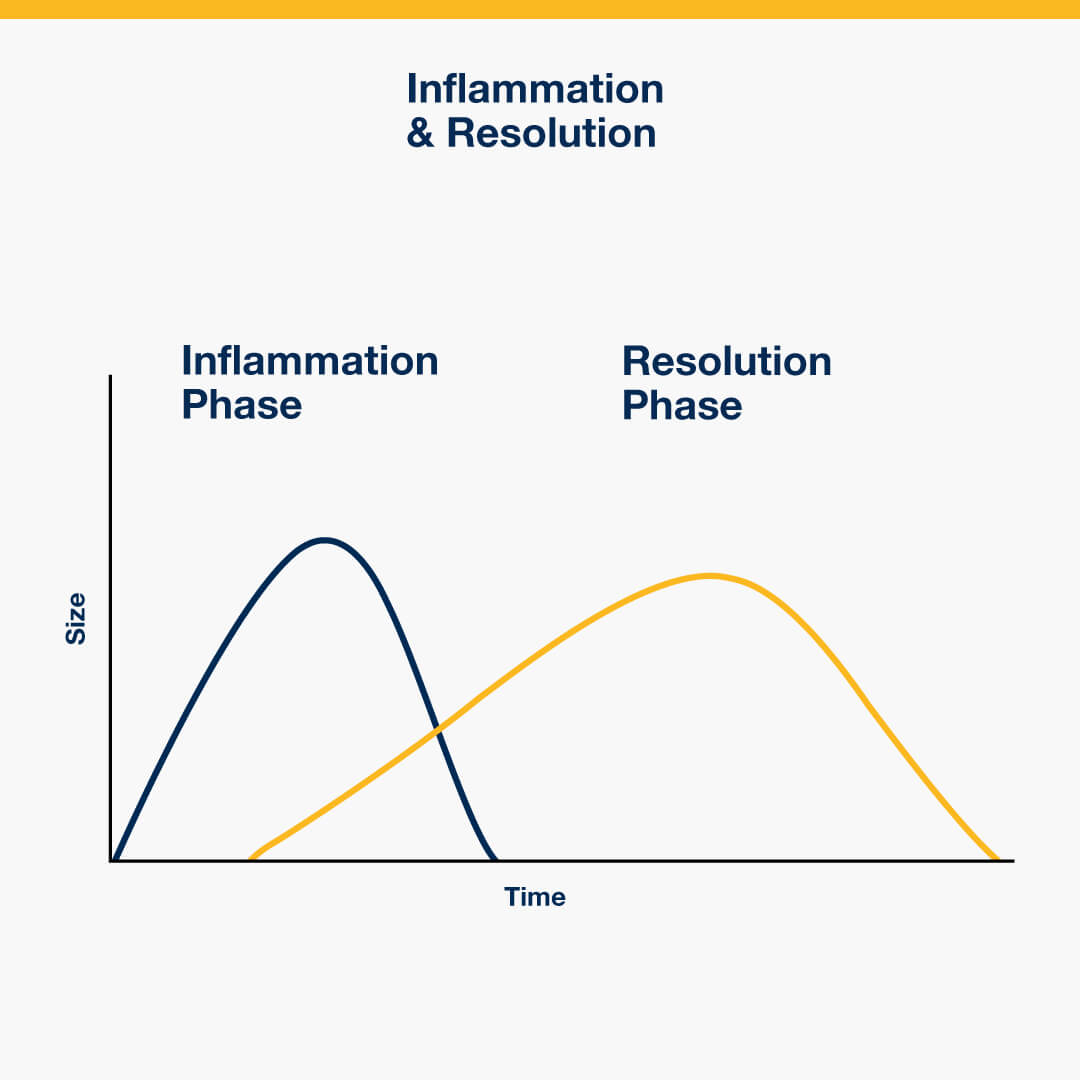 Inflammation
& Resolution

Inflammation Phase

Resolution Phase

Size

Time